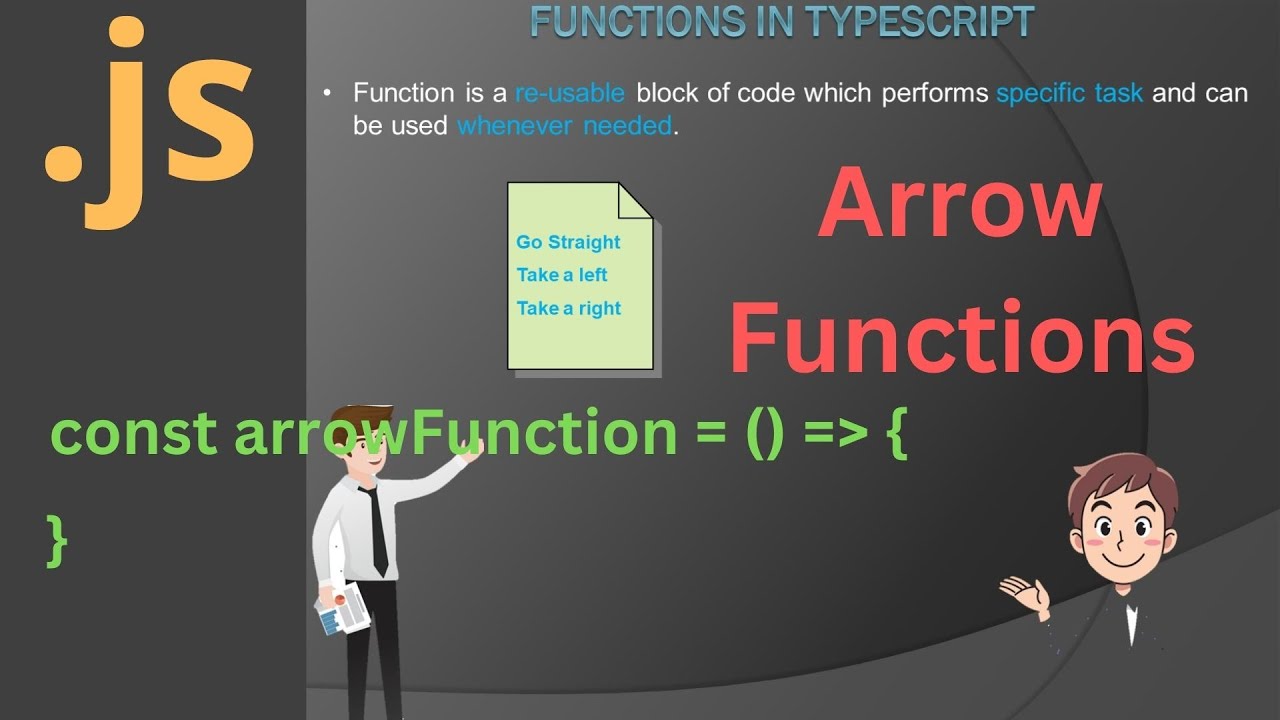 .js

FUNCTIONS IN TYPESCRIPT

• Function is a re-usable block of code which performs specific task and can be used whenever needed.

Go Straight
Take a left
Take a right

Arrow Functions

const arrowFunction = () => {

}